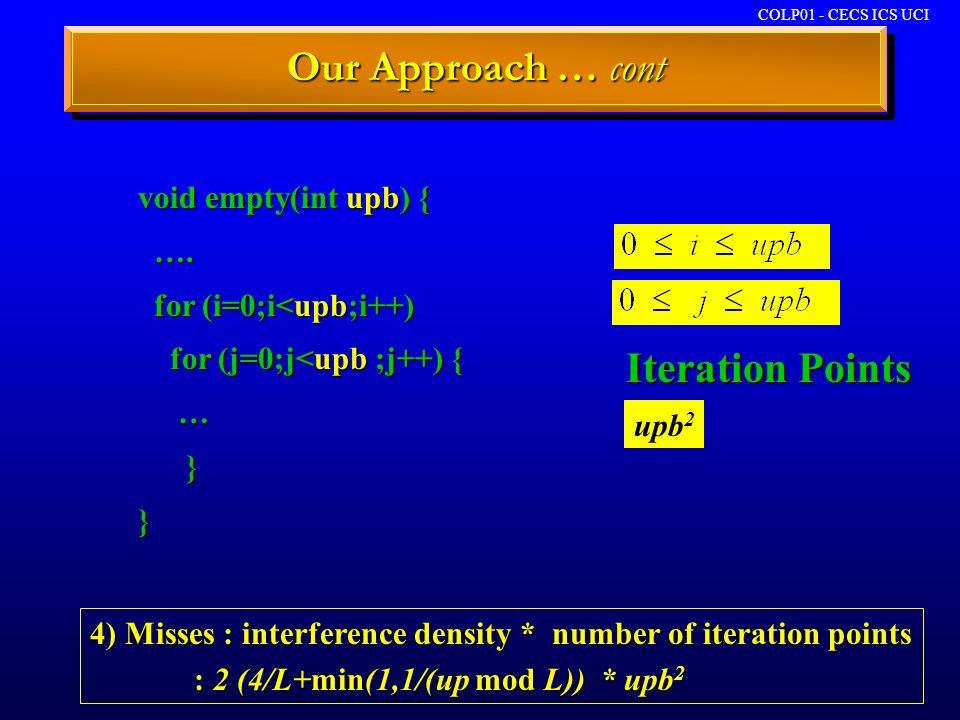 COLP01 - CECS ICS UCI

Our Approach … cont

void empty(int upb) {
….
for (i=0;i<upb;i++)
for (j=0;j<upb ;j++) {
…
}
}

$0 \leq i \leq upb$

$0 \leq j \leq upb$

Iteration Points

$upb^2$

4) Misses : interference density * number of iteration points
: 2 (4/L+min(1,1/(up mod L)) * $upb^2$